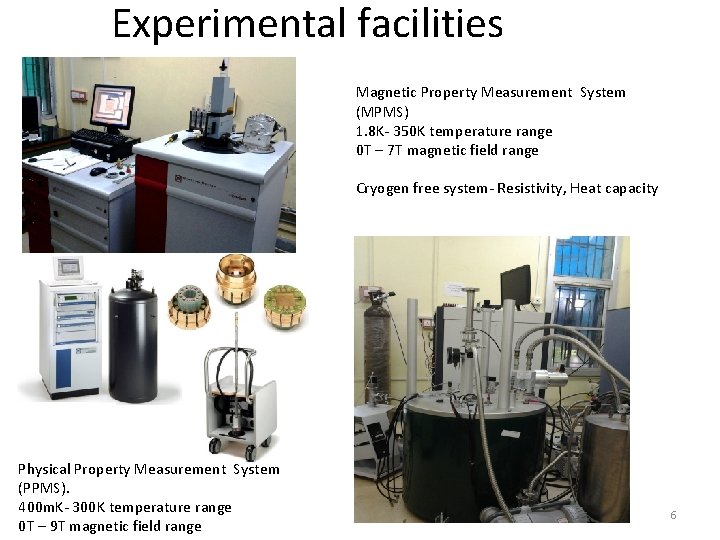 Experimental facilities

Magnetic Property Measurement System (MPMS)
1.8K- 350K temperature range
0T – 7T magnetic field range

Cryogen free system- Resistivity, Heat capacity

Physical Property Measurement System (PPMS).
400mK- 300K temperature range
0T – 9T magnetic field range

6